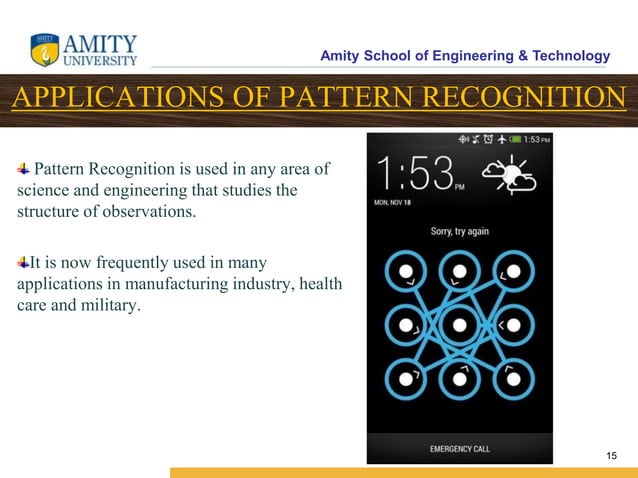 AMITY UNIVERSITY

Amity School of Engineering & Technology

APPLICATIONS OF PATTERN RECOGNITION

Pattern Recognition is used in any area of science and engineering that studies the structure of observations.

It is now frequently used in many applications in manufacturing industry, health care and military.

1:53 PM

1:53 PM

MON, NOV 18

Sorry, try again

EMERGENCY CALL

15